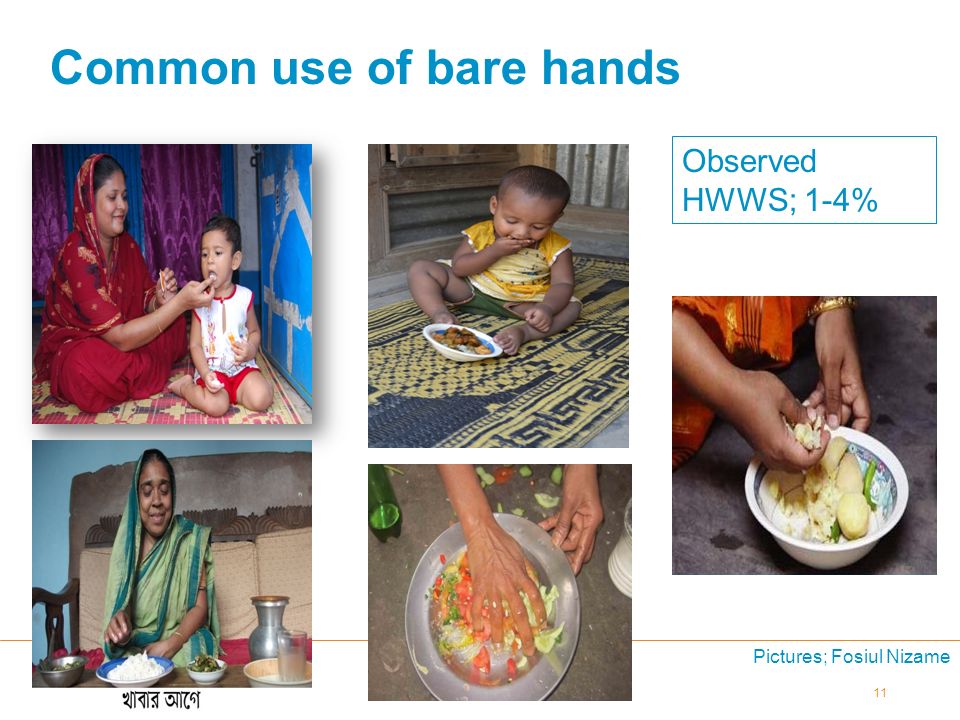 Common use of bare hands

Observed HWWS; 1-4%

খাবার আগে

Pictures; Fosiul Nizame

11